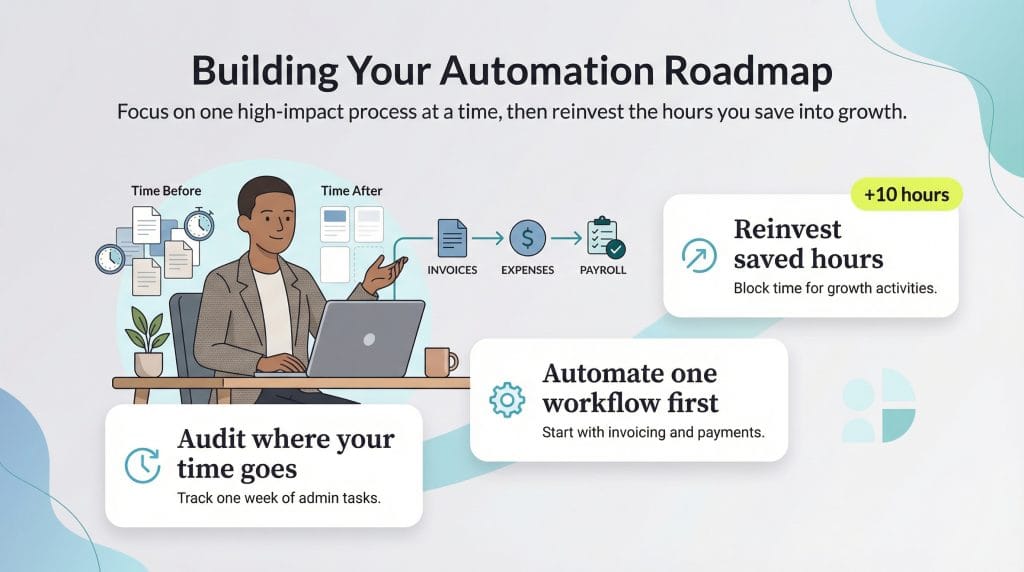 Building Your Automation Roadmap

Focus on one high-impact process at a time, then reinvest the hours you save into growth.

Time Before

Time After

INVOICES

EXPENSES

PAYROLL

+10 hours

Reinvest saved hours

Block time for growth activities.

Automate one workflow first

Start with invoicing and payments.

Audit where your time goes

Track one week of admin tasks.